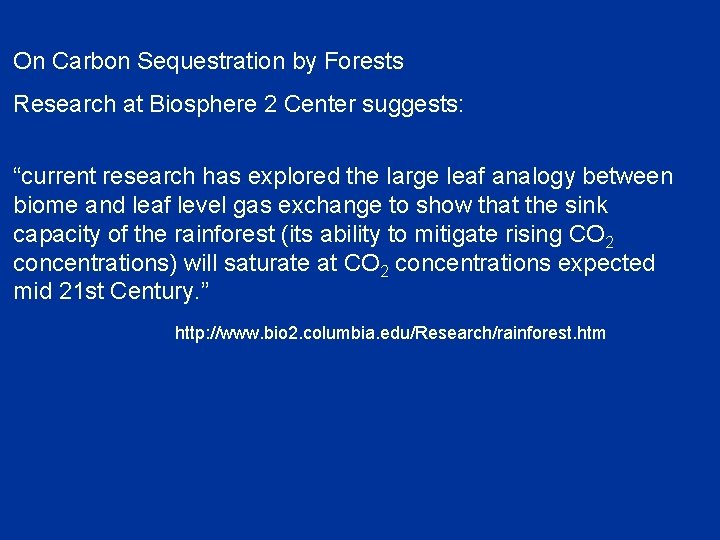 On Carbon Sequestration by Forests

Research at Biosphere 2 Center suggests:

“current research has explored the large leaf analogy between biome and leaf level gas exchange to show that the sink capacity of the rainforest (its ability to mitigate rising $CO_2$ concentrations) will saturate at $CO_2$ concentrations expected mid 21st Century.”

http://www.bio2.columbia.edu/Research/rainforest.htm